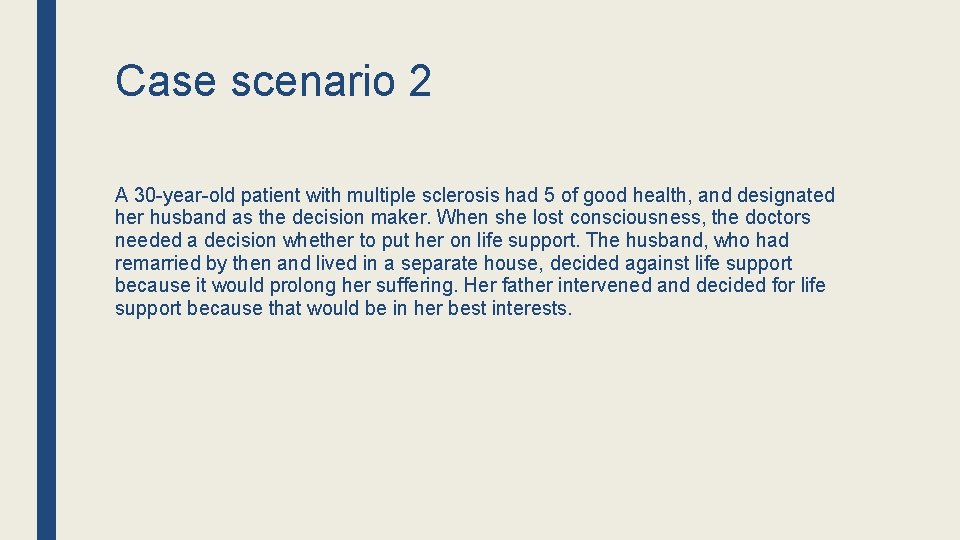 Case scenario 2

A 30-year-old patient with multiple sclerosis had 5 of good health, and designated her husband as the decision maker. When she lost consciousness, the doctors needed a decision whether to put her on life support. The husband, who had remarried by then and lived in a separate house, decided against life support because it would prolong her suffering. Her father intervened and decided for life support because that would be in her best interests.